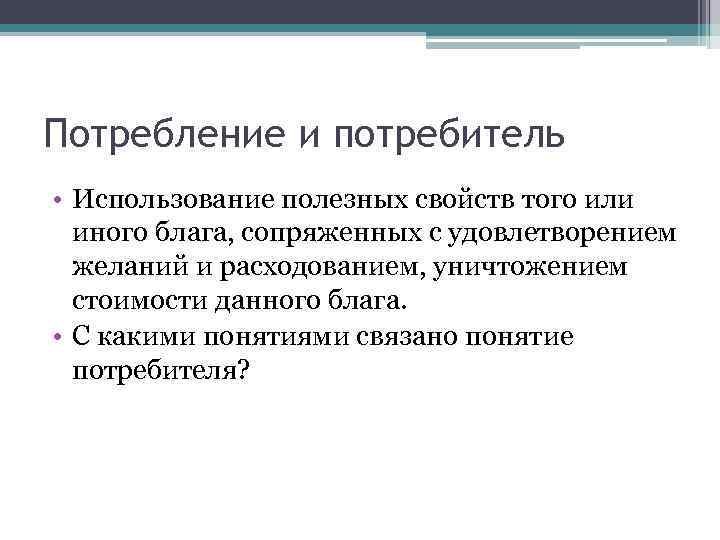 Потребление и потребитель

• Использование полезных свойств того или иного блага, сопряженных с удовлетворением желаний и расходованием, уничтожением стоимости данного блага.
• С какими понятиями связано понятие потребителя?